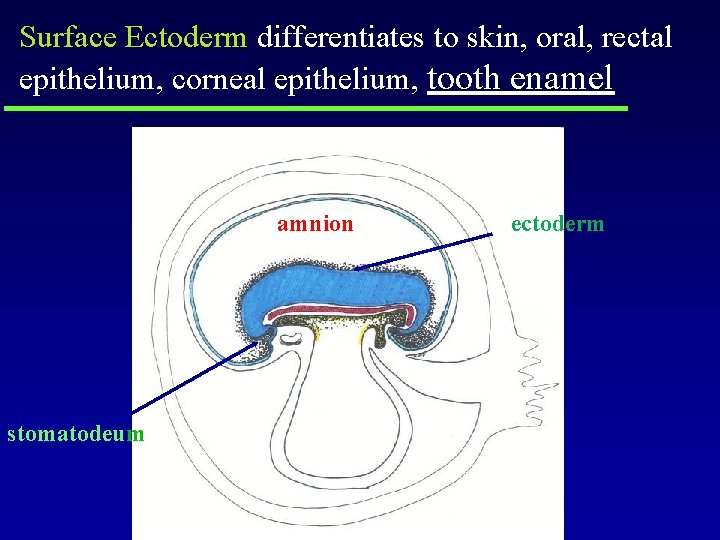 Surface Ectoderm differentiates to skin, oral, rectal epithelium, corneal epithelium, tooth enamel

amnion

ectoderm

stomatodeum